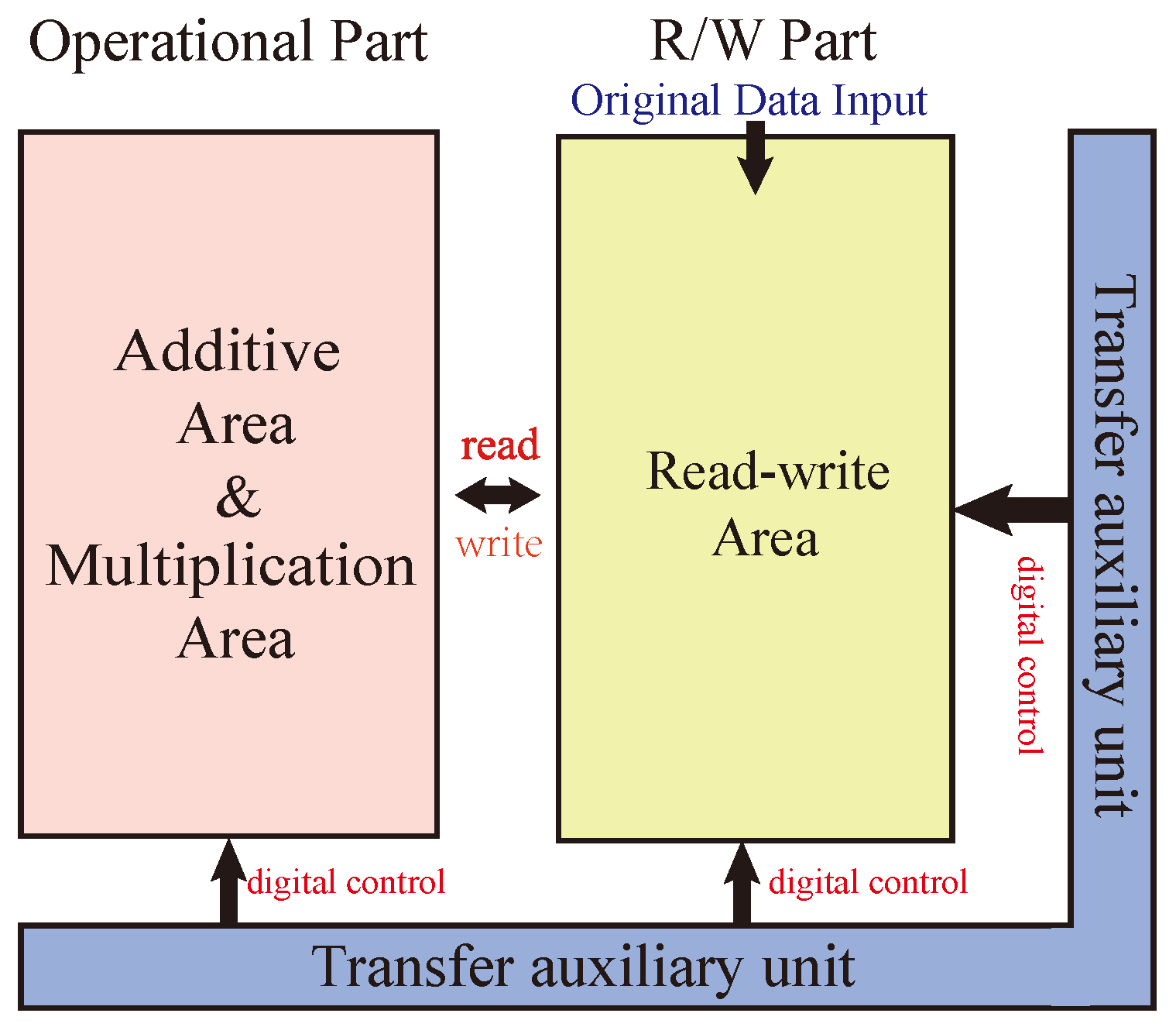 Operational Part

R/W Part

Original Data Input

Additive Area & Multiplication Area

read

write

Read-write Area

digital control

Transfer auxiliary unit

digital control

digital control

Transfer auxiliary unit